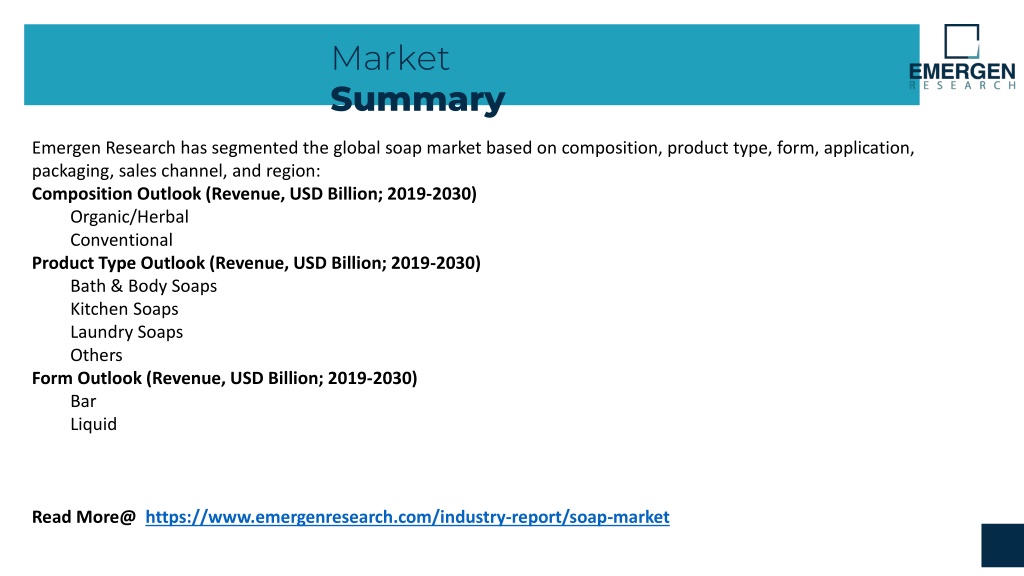 Market
Summary

EMERGEN
RESEARCH

Emergen Research has segmented the global soap market based on composition, product type, form, application, packaging, sales channel, and region:

Composition Outlook (Revenue, USD Billion; 2019-2030)
Organic/Herbal
Conventional

Product Type Outlook (Revenue, USD Billion; 2019-2030)
Bath & Body Soaps
Kitchen Soaps
Laundry Soaps
Others

Form Outlook (Revenue, USD Billion; 2019-2030)
Bar
Liquid

Read More@ https://www.emergenresearch.com/industry-report/soap-market